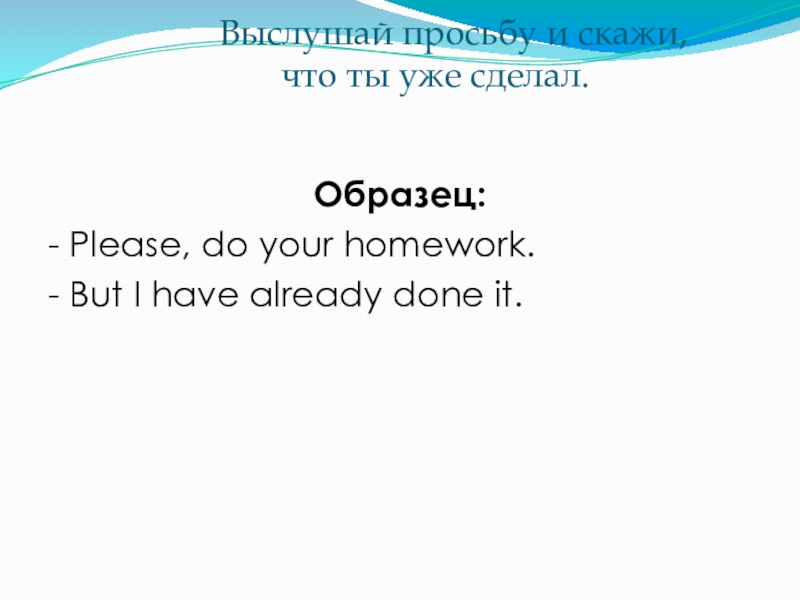 Выслушай просьбу и скажи, что ты уже сделал.

Образец:
- Please, do your homework.
- But I have already done it.